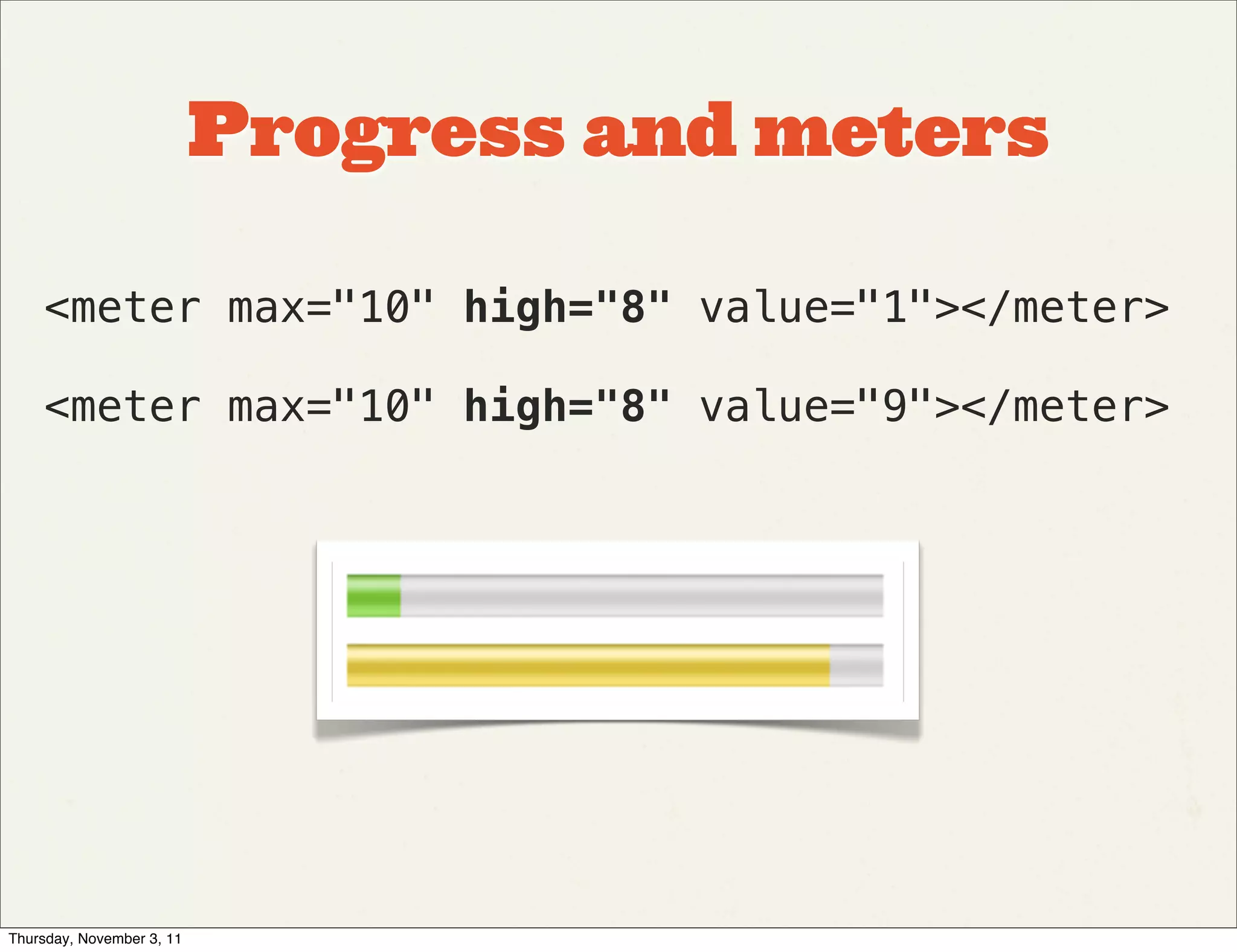 Progress and meters

<meter max="10" high="8" value="1"></meter>

<meter max="10" high="8" value="9"></meter>

Thursday, November 3, 11